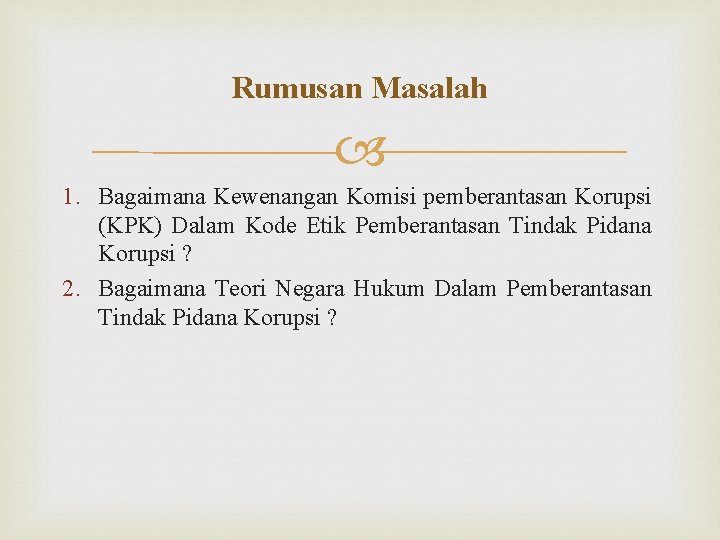 Rumusan Masalah

1. Bagaimana Kewenangan Komisi pemberantasan Korupsi (KPK) Dalam Kode Etik Pemberantasan Tindak Pidana Korupsi ?
2. Bagaimana Teori Negara Hukum Dalam Pemberantasan Tindak Pidana Korupsi ?